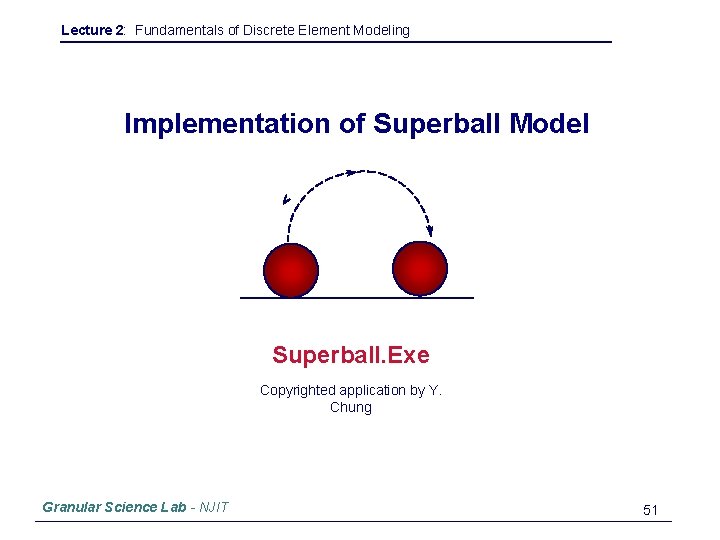 Lecture 2: Fundamentals of Discrete Element Modeling

Implementation of Superball Model

Superball.Exe

Copyrighted application by Y. Chung

Granular Science Lab - NJIT

51